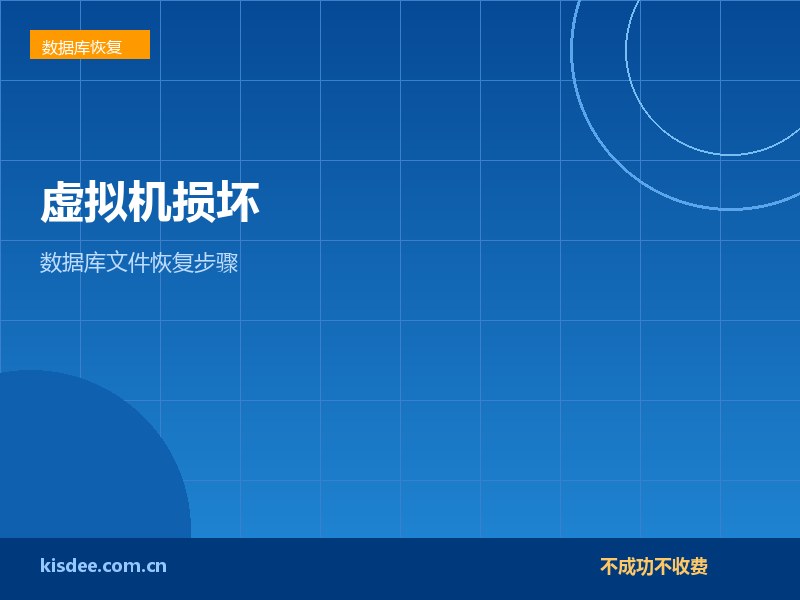 数据库恢复

虚拟机损坏

数据库文件恢复步骤

kisdee.com.cn

不成功不收费